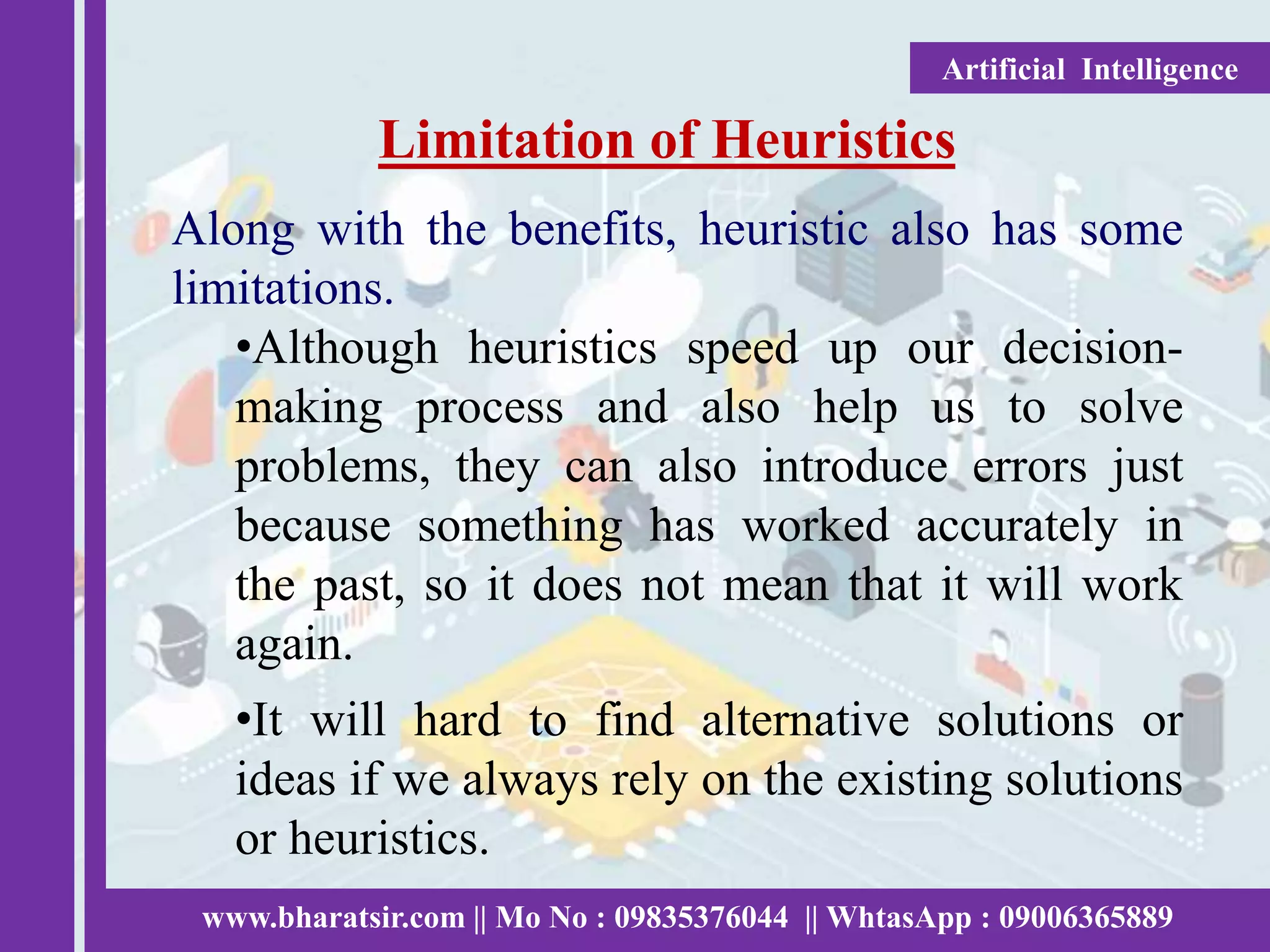 Artificial Intelligence

Limitation of Heuristics

Along with the benefits, heuristic also has some limitations.

•Although heuristics speed up our decision-making process and also help us to solve problems, they can also introduce errors just because something has worked accurately in the past, so it does not mean that it will work again.

•It will hard to find alternative solutions or ideas if we always rely on the existing solutions or heuristics.

www.bharatsir.com || Mo No : 09835376044 || WhtasApp : 09006365889